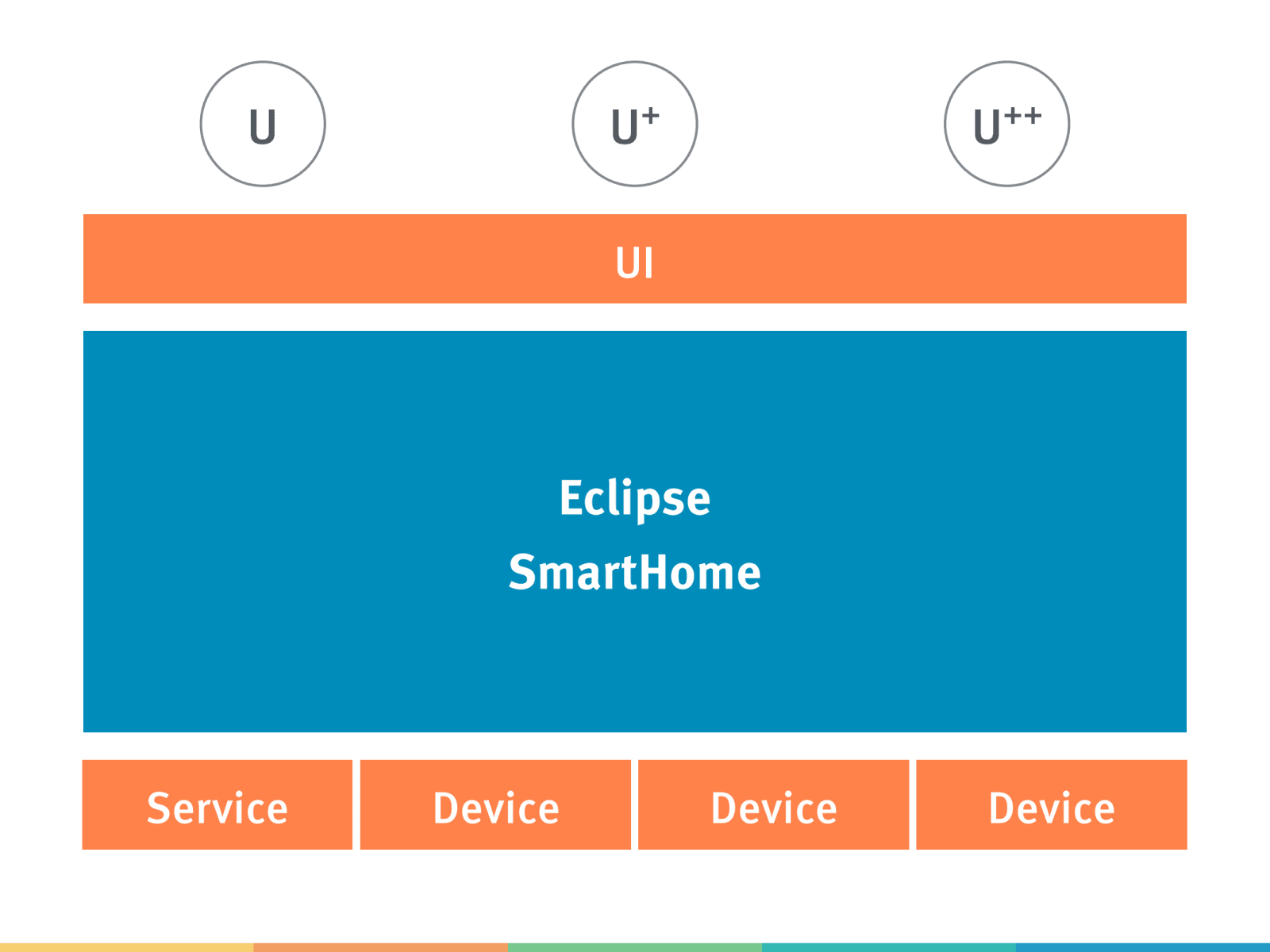 U

$U^{+}$

$U^{++}$

UI

Eclipse
SmartHome

Service

Device

Device

Device